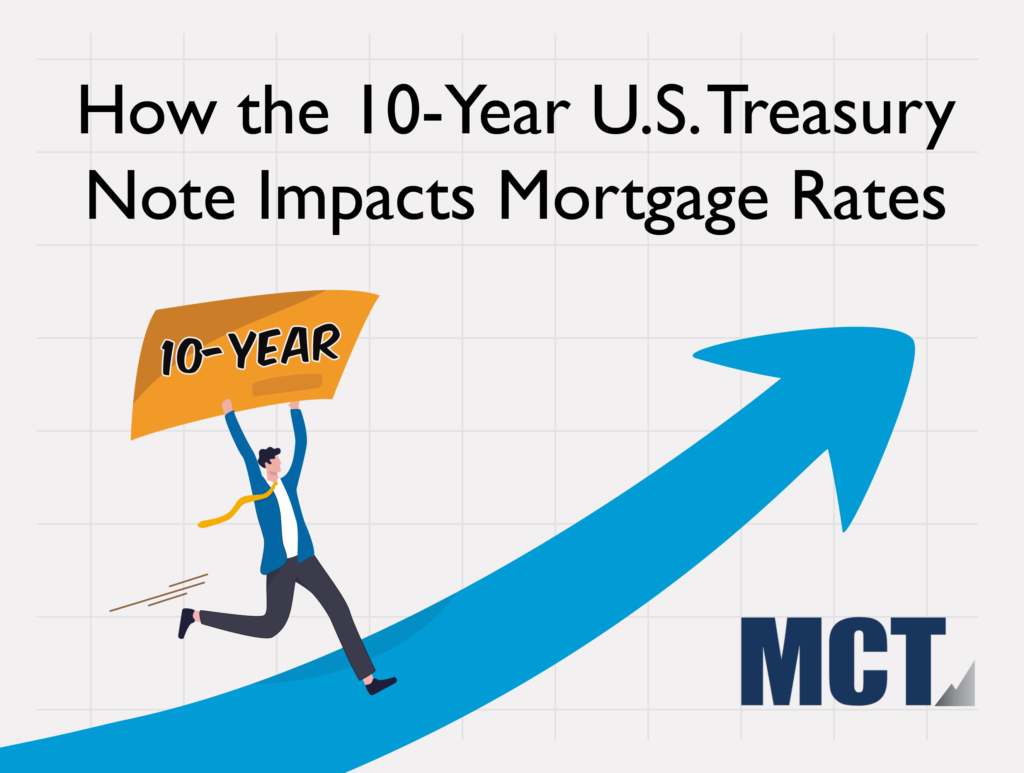 How the 10-Year U.S. Treasury Note Impacts Mortgage Rates

10-YEAR

MCT